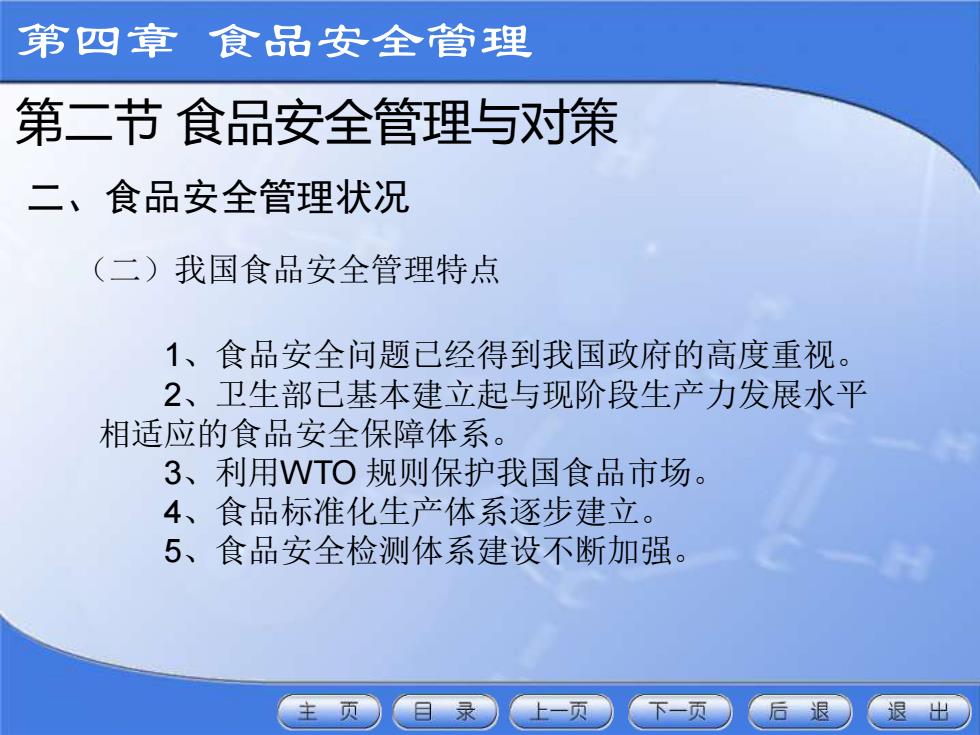 第四章 食品安全管理

第二节 食品安全管理与对策

二、食品安全管理状况

（二）我国食品安全管理特点

1、食品安全问题已经得到我国政府的高度重视。

2、卫生部已基本建立起与现阶段生产力发展水平相适应的食品安全保障体系。

3、利用WTO 规则保护我国食品市场。

4、食品标准化生产体系逐步建立。

5、食品安全检测体系建设不断加强。

主 页 目 录 上一页 下一页 后 退 退 出